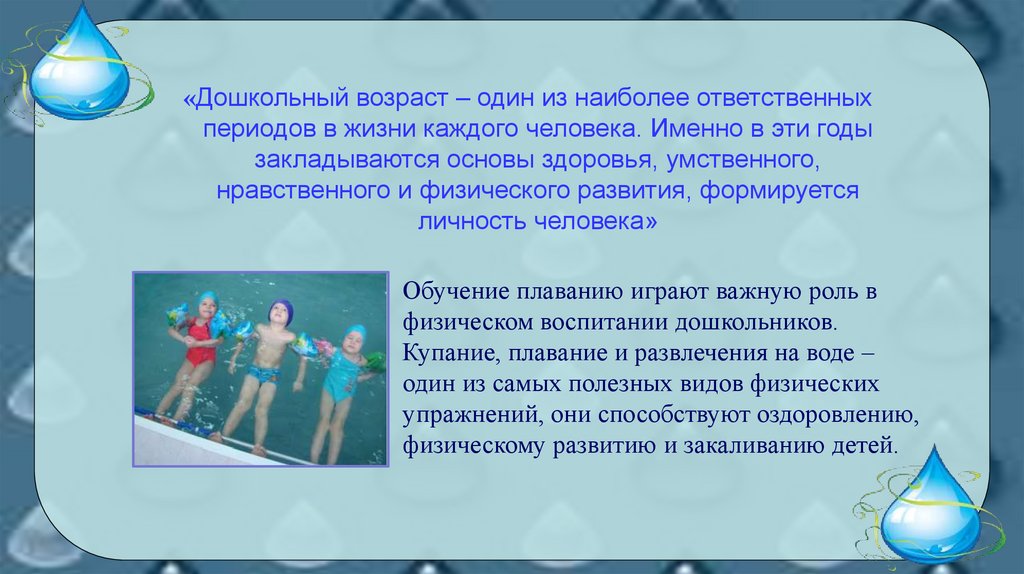 «Дошкольный возраст – один из наиболее ответственных периодов в жизни каждого человека. Именно в эти годы закладываются основы здоровья, умственного, нравственного и физического развития, формируется личность человека»

Обучение плаванию играют важную роль в физическом воспитании дошкольников. Купание, плавание и развлечения на воде – один из самых полезных видов физических упражнений, они способствуют оздоровлению, физическому развитию и закаливанию детей.